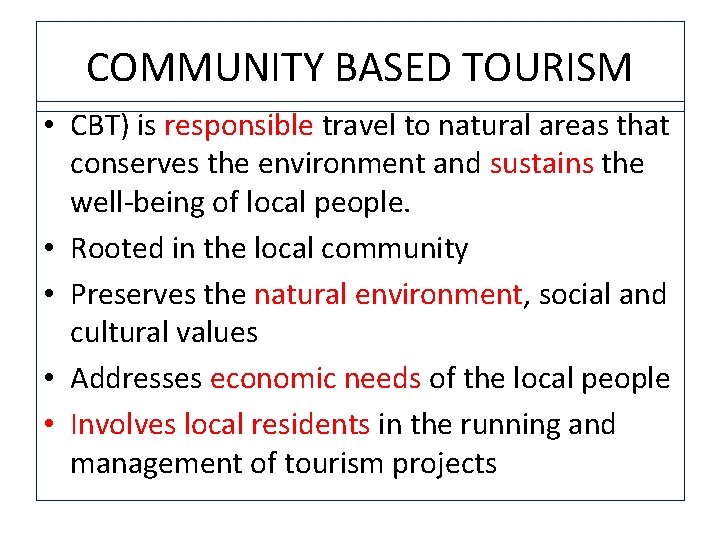 COMMUNITY BASED TOURISM

• CBT) is responsible travel to natural areas that conserves the environment and sustains the well-being of local people.
• Rooted in the local community
• Preserves the natural environment, social and cultural values
• Addresses economic needs of the local people
• Involves local residents in the running and management of tourism projects